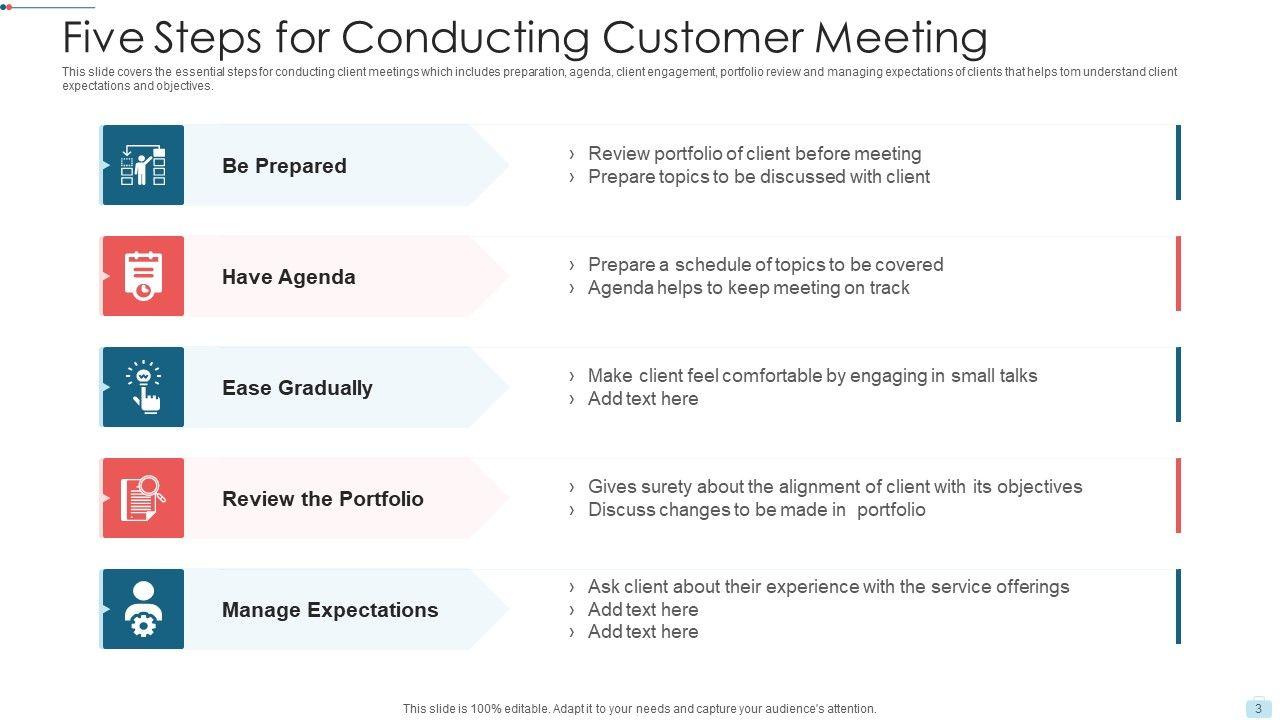 Five Steps for Conducting Customer Meeting

This slide covers the essential steps for conducting client meetings which includes preparation, agenda, client engagement, portfolio review and managing expectations of clients that helps tom understand client expectations and objectives.

Be Prepared

› Review portfolio of client before meeting
› Prepare topics to be discussed with client

Have Agenda

› Prepare a schedule of topics to be covered
› Agenda helps to keep meeting on track

Ease Gradually

› Make client feel comfortable by engaging in small talks
› Add text here

Review the Portfolio

› Gives surety about the alignment of client with its objectives
› Discuss changes to be made in portfolio

Manage Expectations

› Ask client about their experience with the service offerings
› Add text here
› Add text here

This slide is 100% editable. Adapt it to your needs and capture your audience's attention.

3